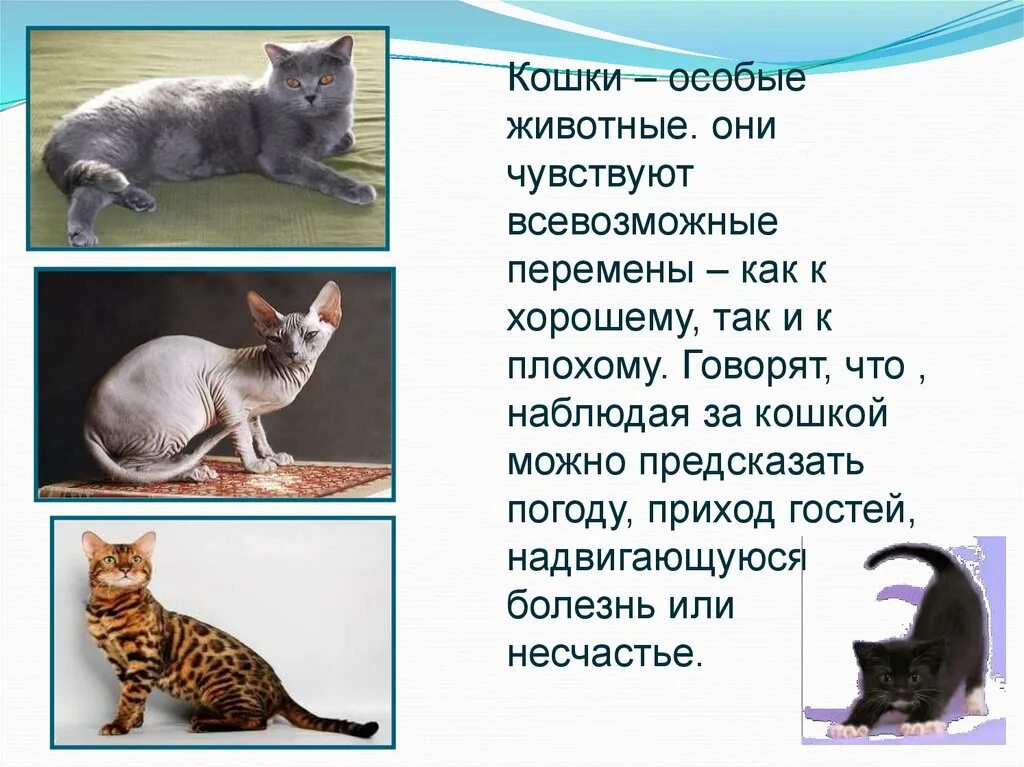 Кошки – особые животные. они чувствуют всевозможные перемены – как к хорошему, так и к плохому. Говорят, что , наблюдая за кошкой можно предсказать погоду, приход гостей, надвигающуюся болезнь или несчастье.